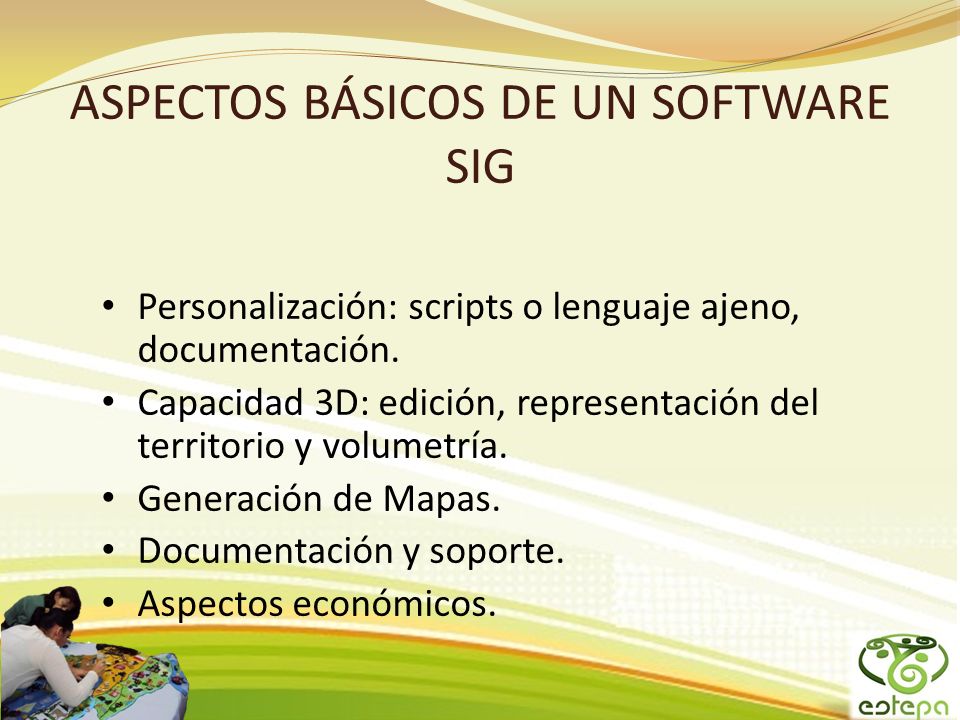 ASPECTOS BÁSICOS DE UN SOFTWARE SIG

• Personalización: scripts o lenguaje ajeno, documentación.
• Capacidad 3D: edición, representación del territorio y volumetría.
• Generación de Mapas.
• Documentación y soporte.
• Aspectos económicos.

estepa